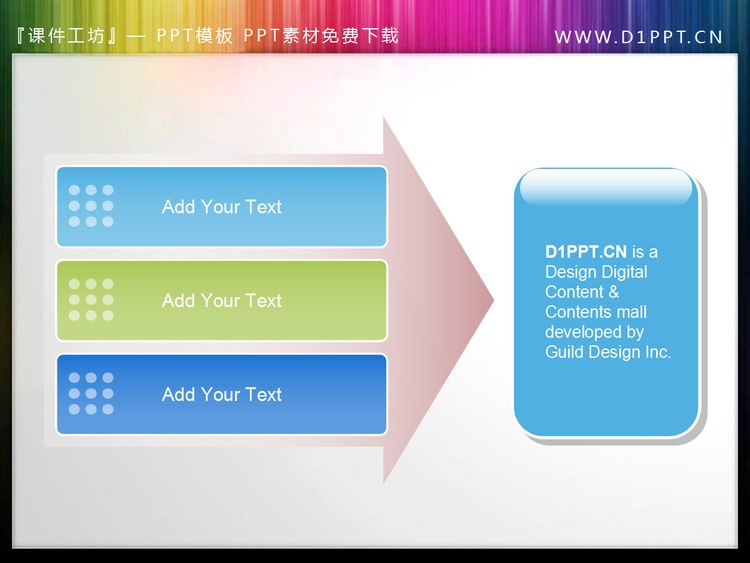 『课件工坊』— PPT模板 PPT素材免费下载

WWW.D1PPT.CN

Add Your Text

Add Your Text

Add Your Text

D1PPT.CN is a Design Digital Content & Contents mall developed by Guild Design Inc.